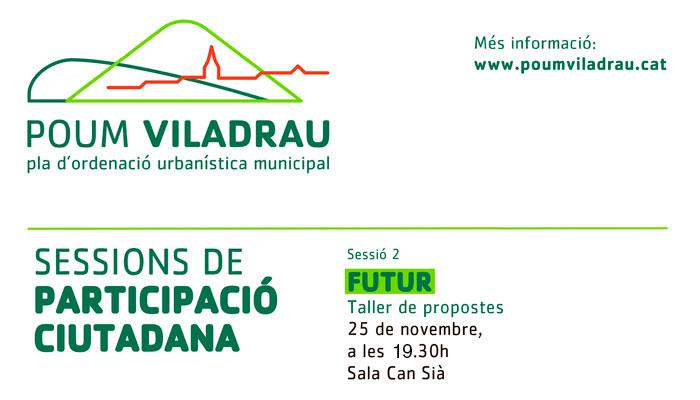 POUM VILADRAU
pla d'ordenació urbanística municipal

Més informació:
www.poumviladrau.cat

SESSIONS DE PARTICIPACIÓ CIUTADANA

Sessió 2
FUTUR
Taller de propostes
25 de novembre,
a les 19.30h
Sala Can Sià